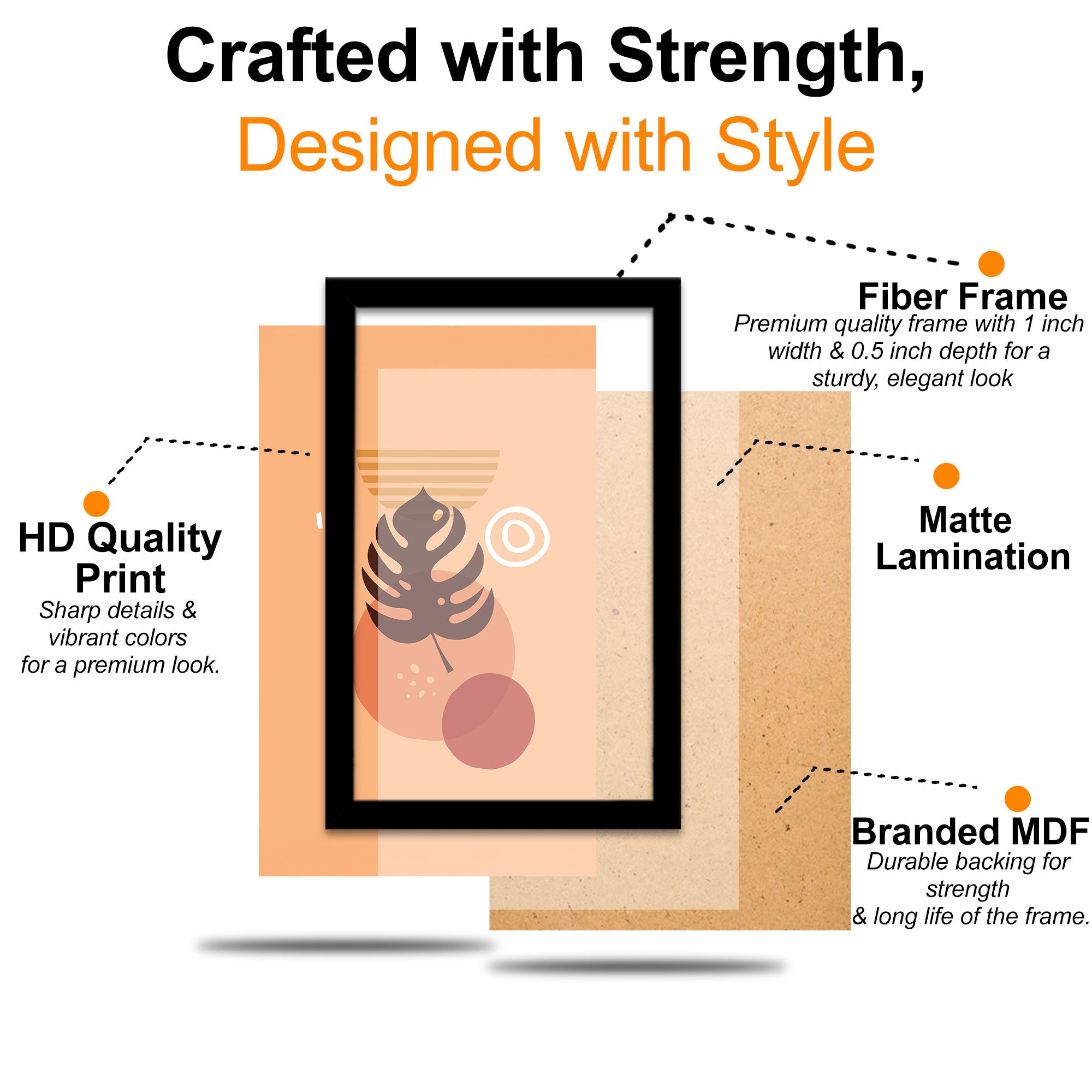 Crafted with Strength,
Designed with Style

Fiber Frame
Premium quality frame with 1 inch width & 0.5 inch depth for a sturdy, elegant look

HD Quality Print
Sharp details & vibrant colors for a premium look.

Matte Lamination

Branded MDF
Durable backing for strength & long life of the frame.